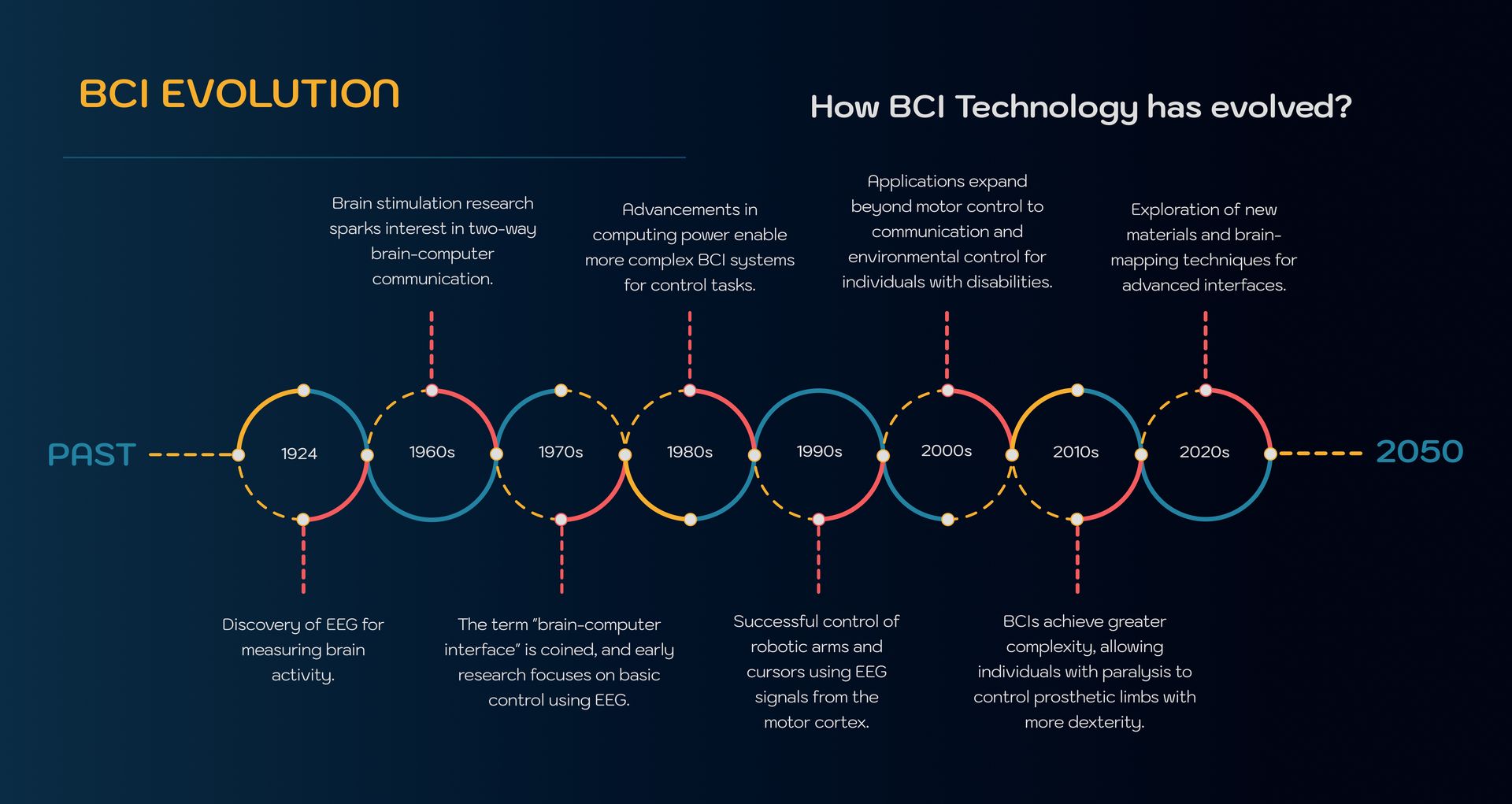 BCI EVOLUTION

How BCI Technology has evolved?

Brain stimulation research sparks interest in two-way brain-computer communication.

Advancements in computing power enable more complex BCI systems for control tasks.

Applications expand beyond motor control to communication and environmental control for individuals with disabilities.

Exploration of new materials and brain-mapping techniques for advanced interfaces.

PAST 1924 1960s 1970s 1980s 1990s 2000s 2010s 2020s 2050

Discovery of EEG for measuring brain activity.

The term "brain-computer interface" is coined, and early research focuses on basic control using EEG.

Successful control of robotic arms and cursors using EEG signals from the motor cortex.

BCIs achieve greater complexity, allowing individuals with paralysis to control prosthetic limbs with more dexterity.